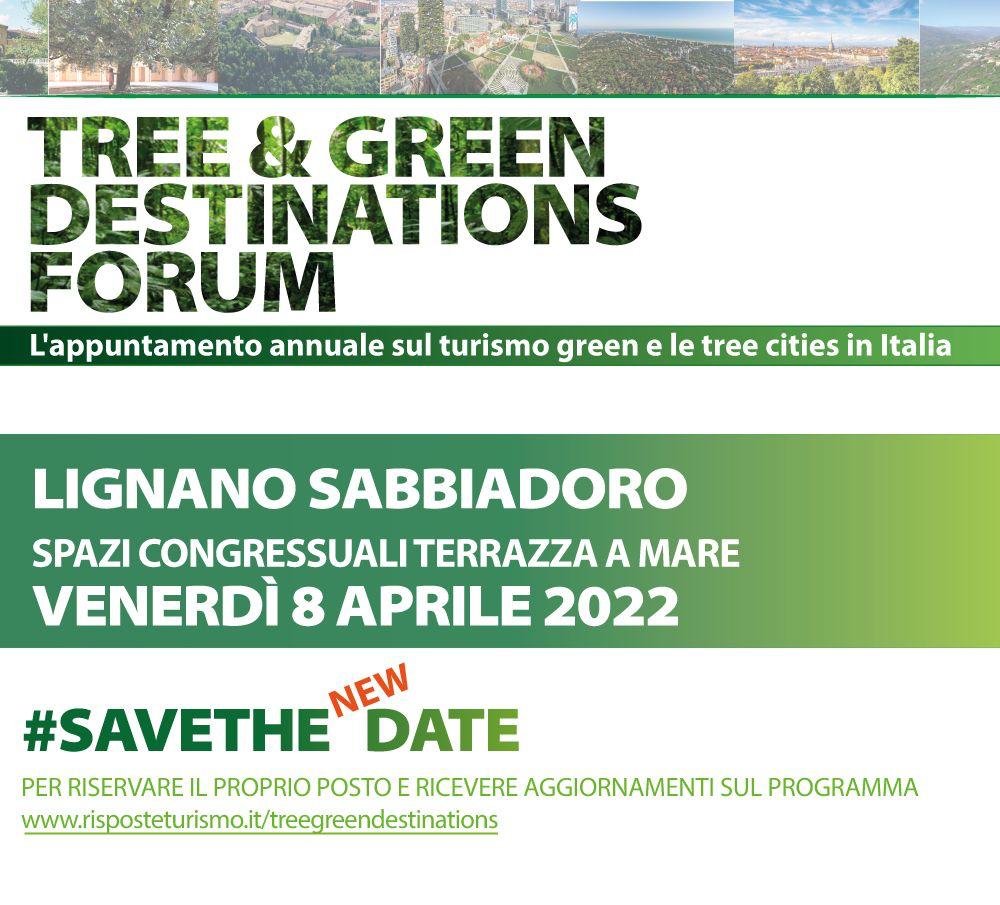 TREE & GREEN DESTINATIONS FORUM

L'appuntamento annuale sul turismo green e le tree cities in Italia

LIGNANO SABBIADORO
SPAZI CONGRESSUALI TERRAZZA A MARE
VENERDÌ 8 APRILE 2022

#SAVETHE NEW DATE

PER RISERVARE IL PROPRIO POSTO E RICEVERE AGGIORNAMENTI SUL PROGRAMMA
www.risposteturismo.it/treegreendestinations